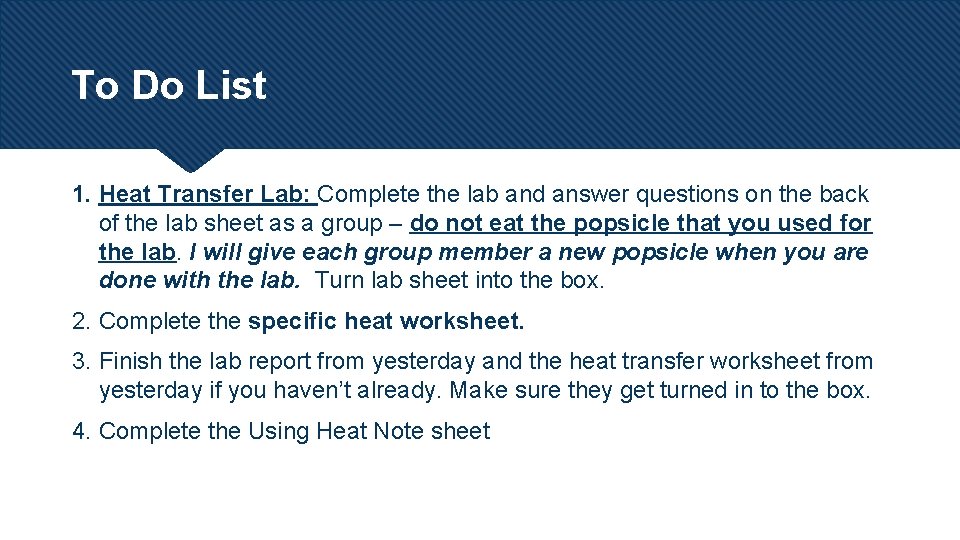 To Do List

1. Heat Transfer Lab: Complete the lab and answer questions on the back of the lab sheet as a group – do not eat the popsicle that you used for the lab. I will give each group member a new popsicle when you are done with the lab. Turn lab sheet into the box.

2. Complete the specific heat worksheet.

3. Finish the lab report from yesterday and the heat transfer worksheet from yesterday if you haven't already. Make sure they get turned in to the box.

4. Complete the Using Heat Note sheet